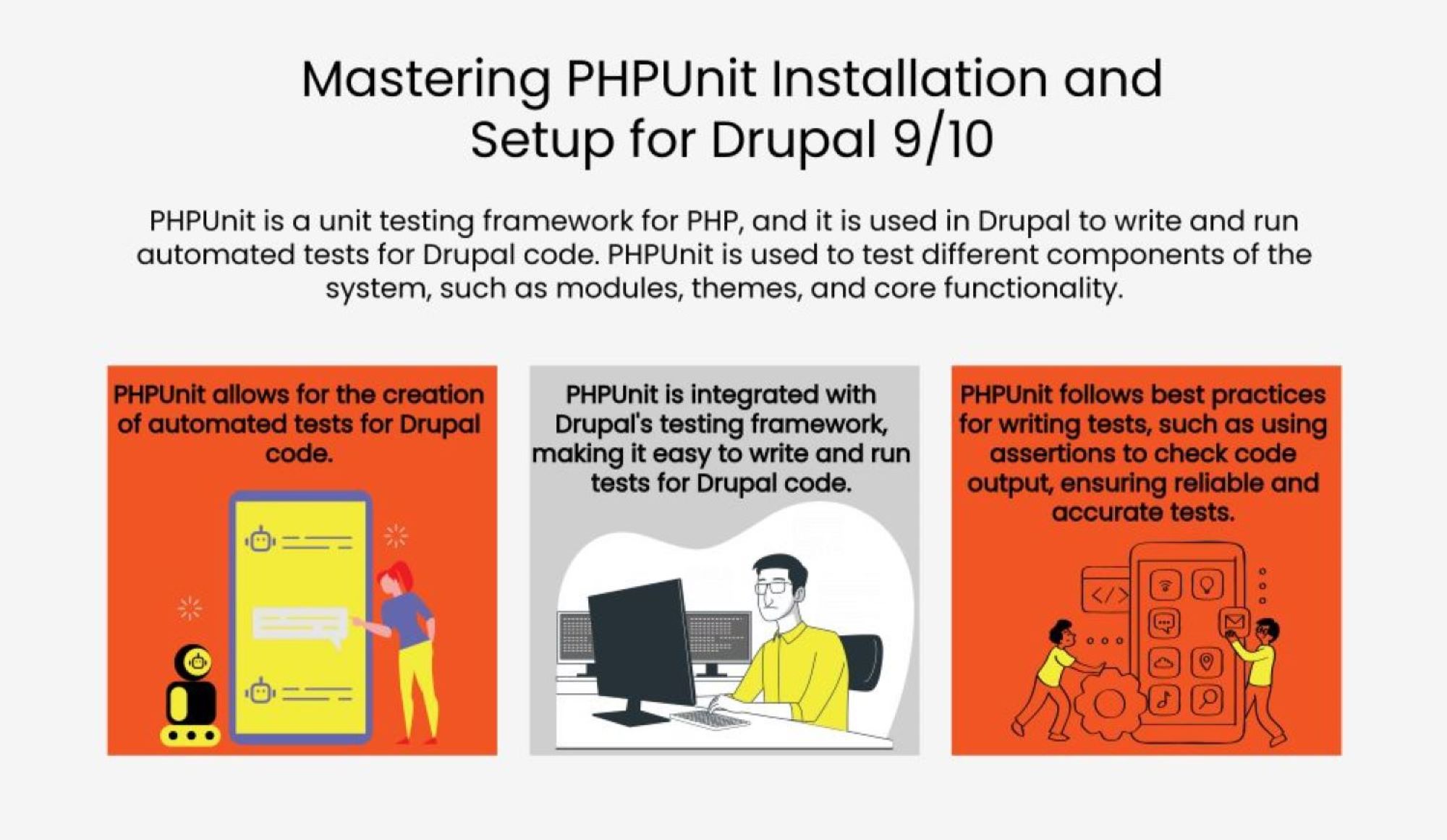 Mastering PHPUnit Installation and Setup for Drupal 9/10

PHPUnit is a unit testing framework for PHP, and it is used in Drupal to write and run automated tests for Drupal code. PHPUnit is used to test different components of the system, such as modules, themes, and core functionality.

PHPUnit allows for the creation of automated tests for Drupal code.

PHPUnit is integrated with Drupal's testing framework, making it easy to write and run tests for Drupal code.

PHPUnit follows best practices for writing tests, such as using assertions to check code output, ensuring reliable and accurate tests.

</>